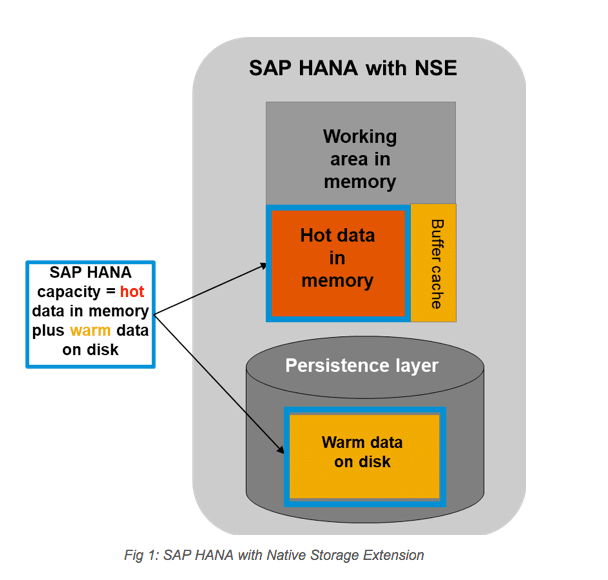 SAP HANA with NSE

Working area in memory

Hot data in memory

Buffer cache

SAP HANA capacity = hot data in memory plus warm data on disk

Persistence layer

Warm data on disk

Fig 1: SAP HANA with Native Storage Extension